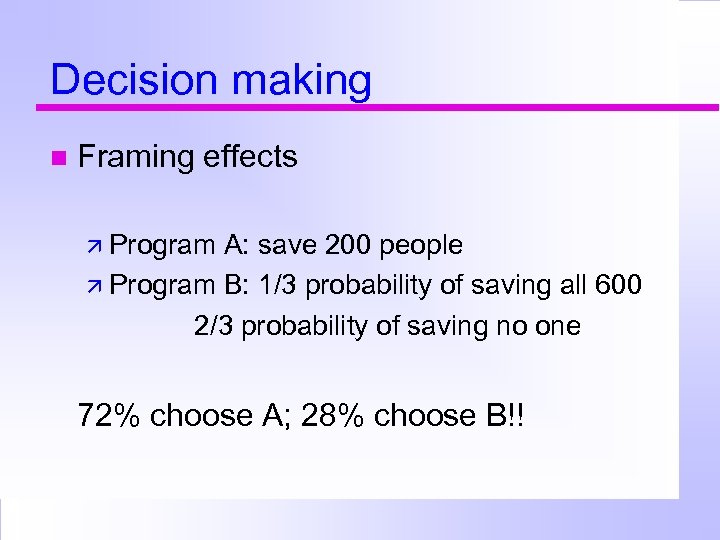 Decision making

Framing effects

Program A: save 200 people

Program B: 1/3 probability of saving all 600
2/3 probability of saving no one

72% choose A; 28% choose B!!